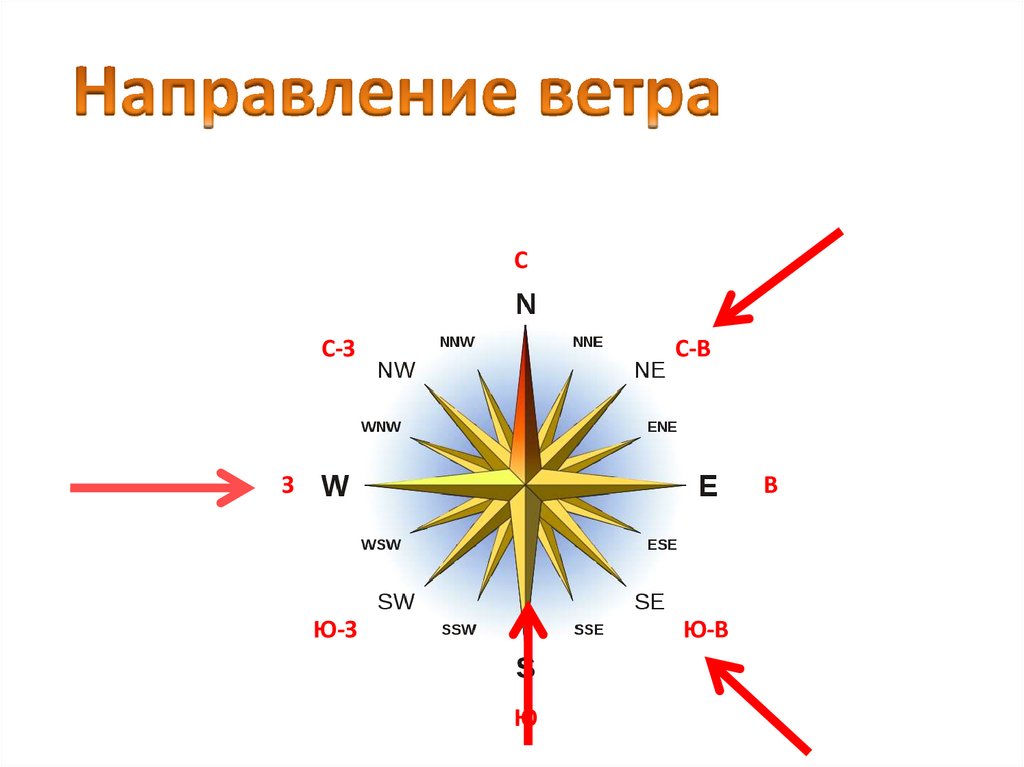 Направление ветра

С

N

С-З

NNW

NNE

С-В

NW

NE

WNW

ENE

З

W

E

В

WSW

ESE

SW

SE

Ю-З

SSW

SSE

Ю-В

S

Ю